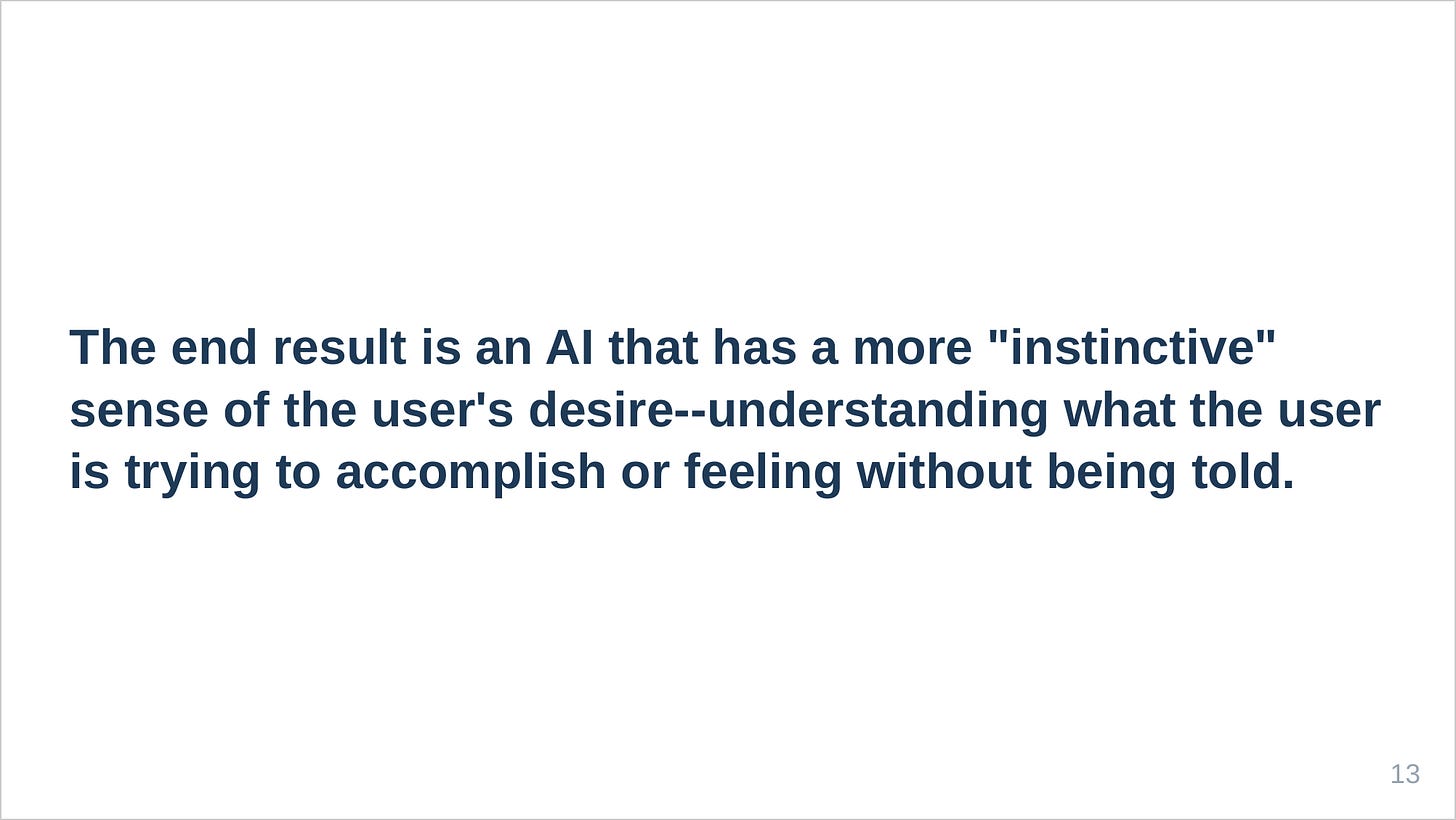 The end result is an AI that has a more "instinctive" sense of the user's desire--understanding what the user is trying to accomplish or feeling without being told.

13